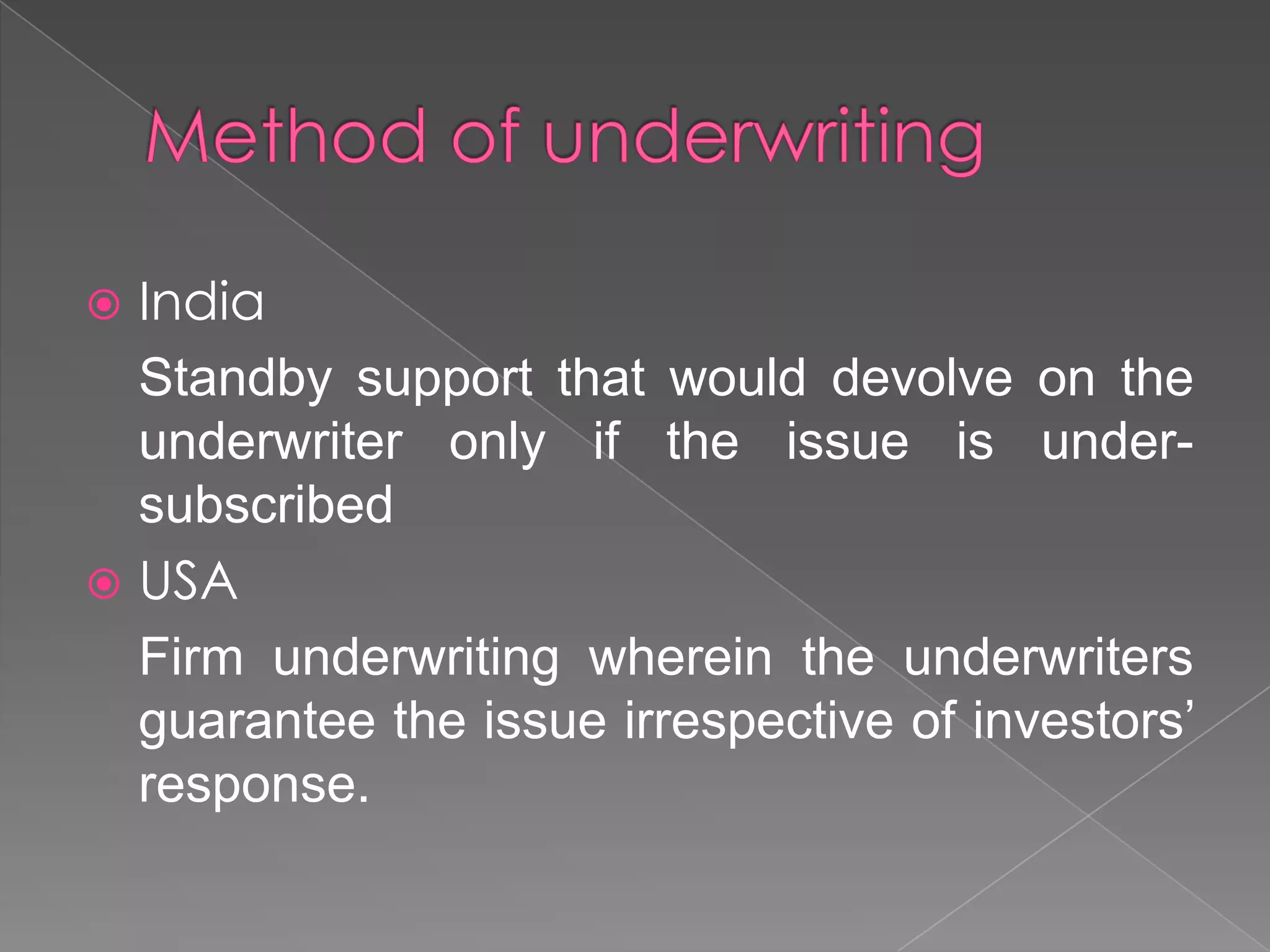 Method of underwriting

India

Standby support that would devolve on the underwriter only if the issue is under-subscribed

USA

Firm underwriting wherein the underwriters guarantee the issue irrespective of investors' response.